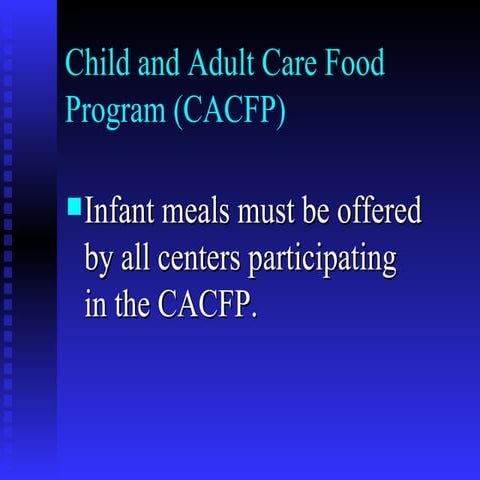 Child and Adult Care Food Program (CACFP)

Infant meals must be offered by all centers participating in the CACFP.